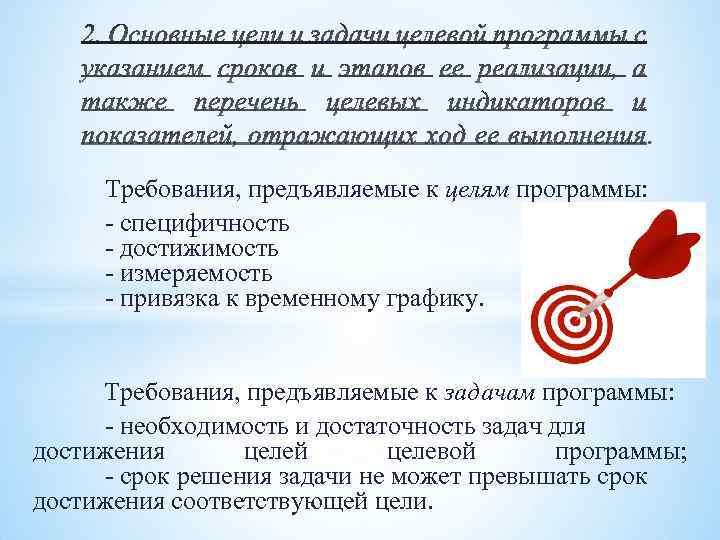 2. Основные цели и задачи целевой программы с указанием сроков и этапов ее реализации, а также перечень целевых индикаторов и показателей, отражающих ход ее выполнения.

Требования, предъявляемые к целям программы:
- специфичность
- достижимость
- измеряемость
- привязка к временному графику.

Требования, предъявляемые к задачам программы:
- необходимость и достаточность задач для достижения целей целевой программы;
- срок решения задачи не может превышать срок достижения соответствующей цели.